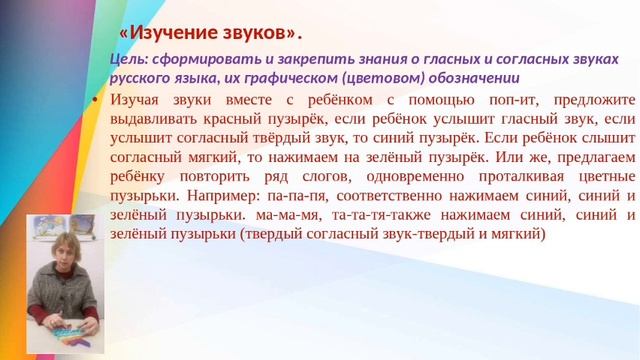 «Изучение звуков».

Цель: сформировать и закрепить знания о гласных и согласных звуках русского языка, их графическом (цветовом) обозначении

• Изучая звуки вместе с ребёнком с помощью поп-ит, предложите выдавливать красный пузырёк, если ребёнок услышит гласный звук, если услышит согласный твёрдый звук, то синий пузырёк. Если ребёнок слышит согласный мягкий, то нажимаем на зелёный пузырёк. Или же, предлагаем ребёнку повторить ряд слогов, одновременно проталкивая цветные пузырьки. Например: па-па-пя, соответственно нажимаем синий, синий и зелёный пузырьки. ма-ма-мя, та-та-тя-также нажимаем синий, синий и зелёный пузырьки (твердый согласный звук-твердый и мягкий)